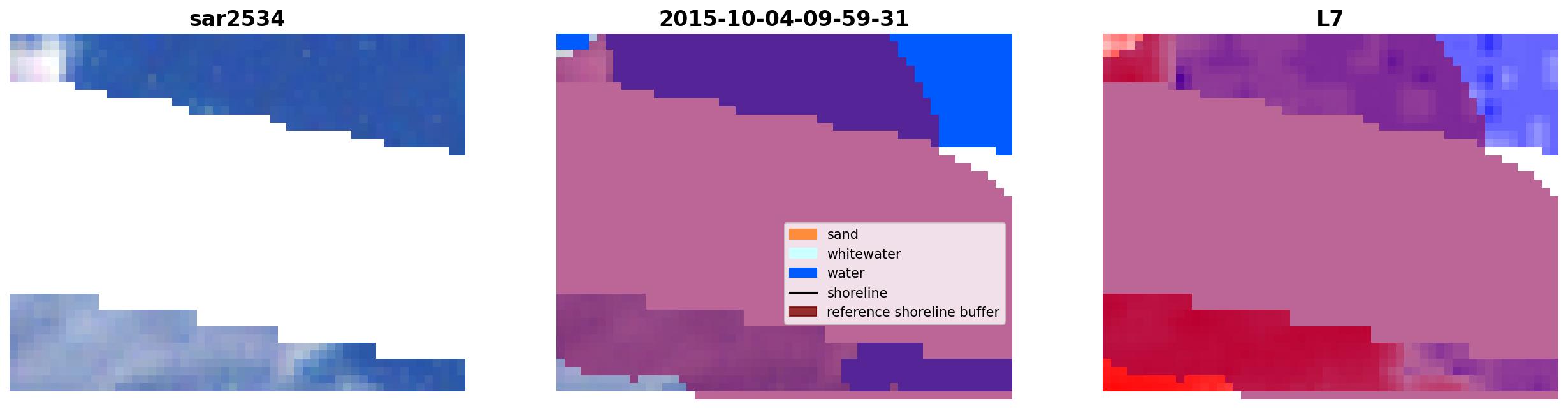 sar2534

2015-10-04-09-59-31

sand
whitewater
water
shoreline
reference shoreline buffer

L7